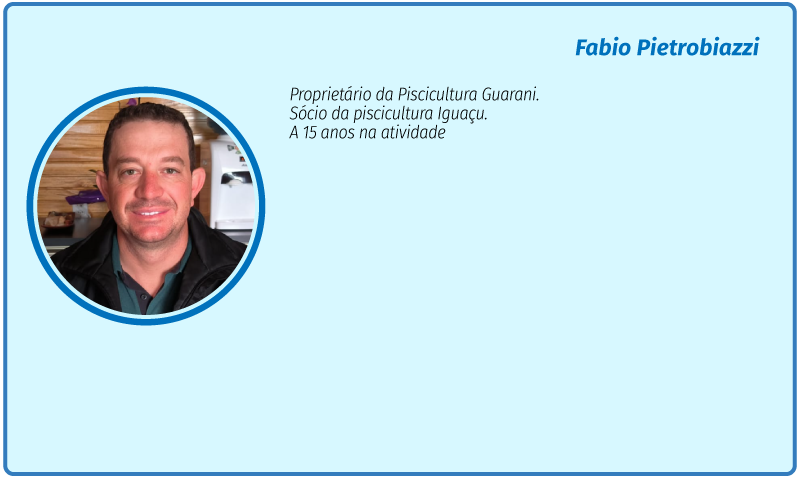 Fabio Pietrobiazzi

Proprietário da Piscicultura Guarani.
Sócio da piscicultura Iguaçu.
A 15 anos na atividade